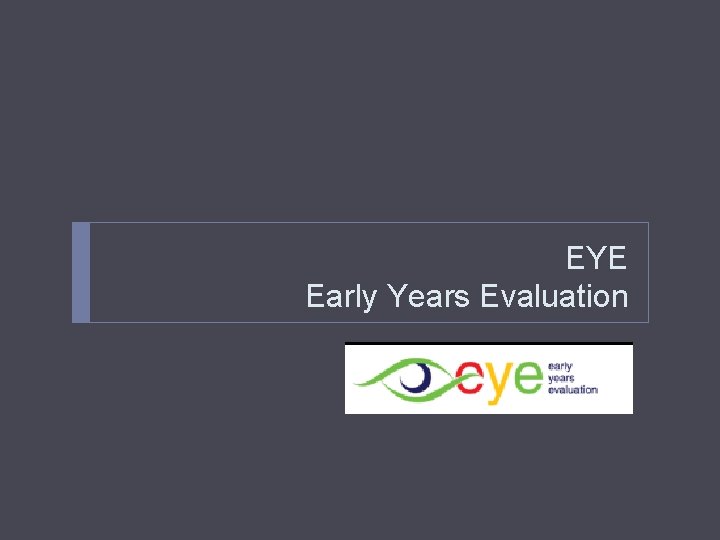 EYE
Early Years Evaluation

eye early years evaluation